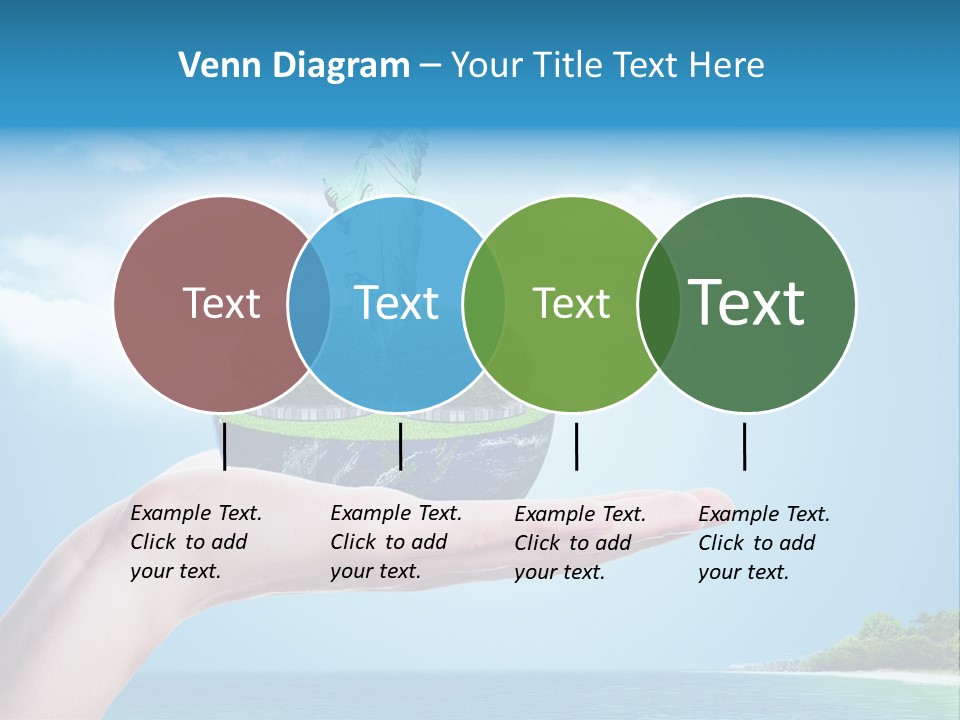 Venn Diagram – Your Title Text Here

Text

Text

Text

Text

Example Text. Click to add your text.

Example Text. Click to add your text.

Example Text. Click to add your text.

Example Text. Click to add your text.